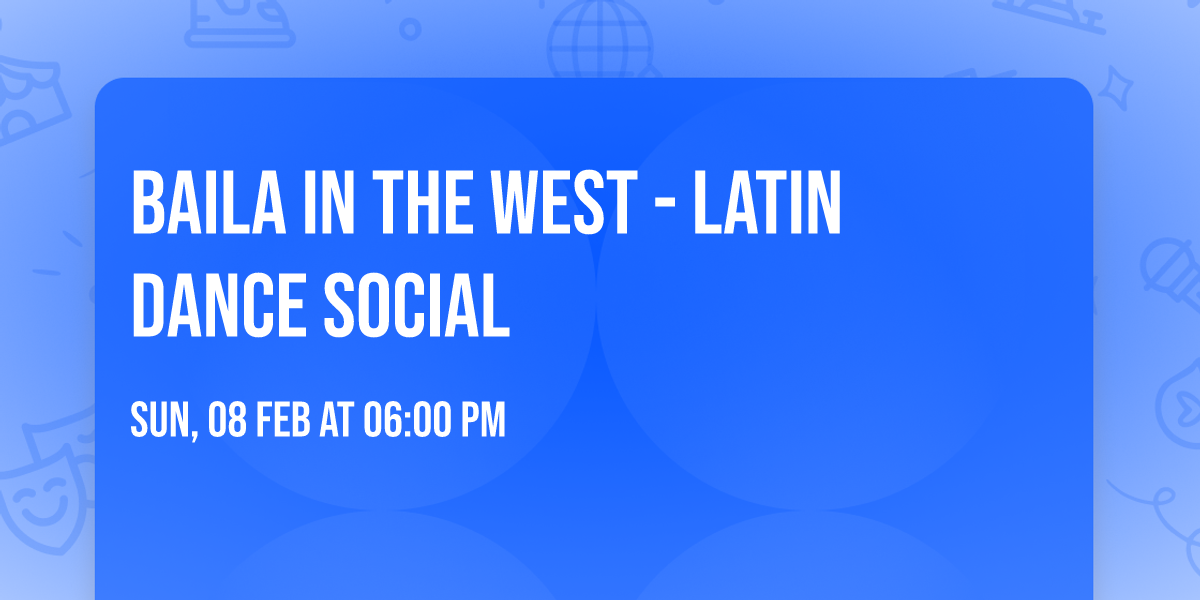 BAILA IN THE WEST - LATIN DANCE SOCIAL

SUN, 08 FEB AT 06:00 PM